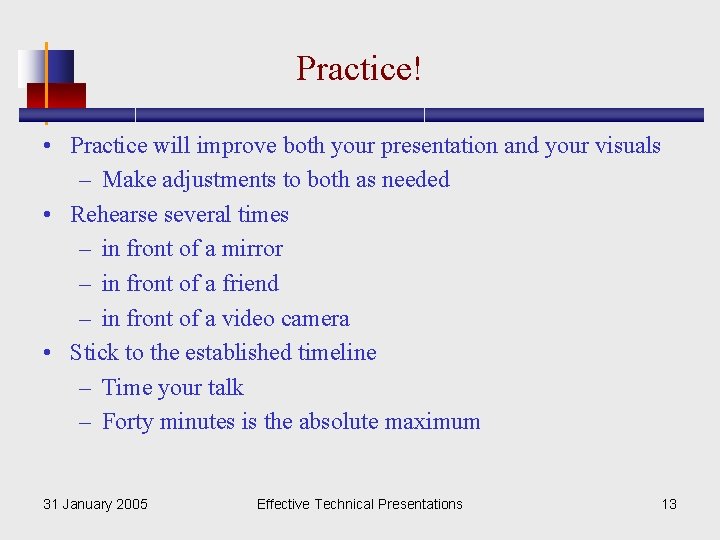 Practice!

• Practice will improve both your presentation and your visuals
– Make adjustments to both as needed
• Rehearse several times
– in front of a mirror
– in front of a friend
– in front of a video camera
• Stick to the established timeline
– Time your talk
– Forty minutes is the absolute maximum

31 January 2005
Effective Technical Presentations
13